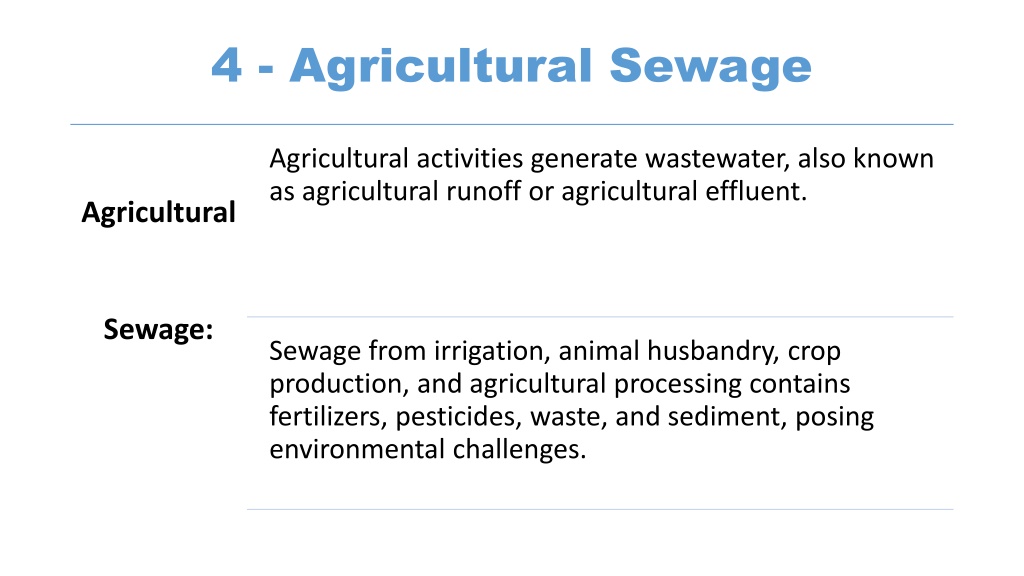 4 - Agricultural Sewage

Agricultural

Sewage:

Agricultural activities generate wastewater, also known as agricultural runoff or agricultural effluent.

Sewage from irrigation, animal husbandry, crop production, and agricultural processing contains fertilizers, pesticides, waste, and sediment, posing environmental challenges.